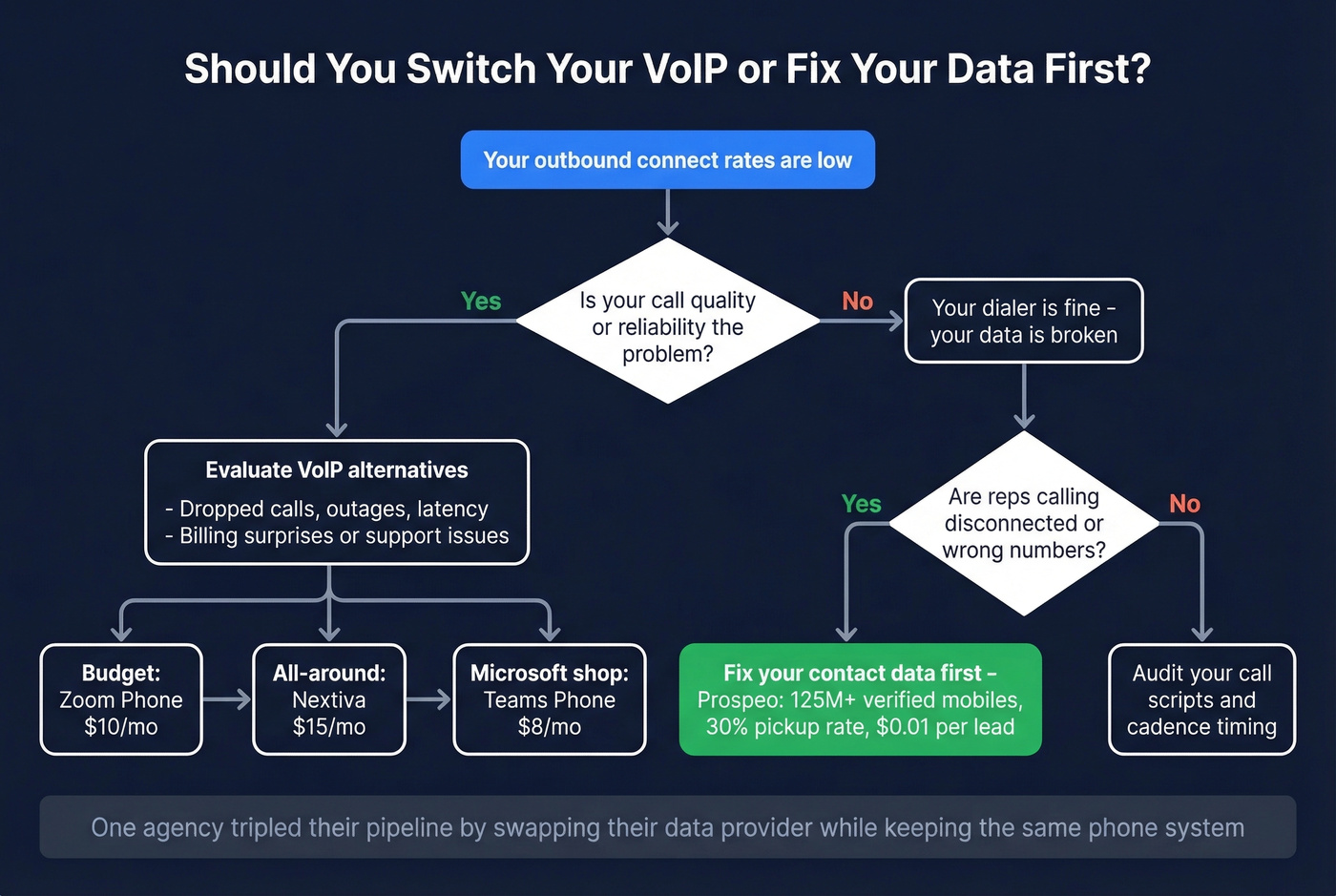 Should You Switch Your VoIP or Fix Your Data First?

Your outbound connect rates are low

Is your call quality or reliability the problem?

Yes

No

Your dialer is fine – your data is broken

Evaluate VoIP alternatives
- Dropped calls, outages, latency
- Billing surprises or support issues

Are reps calling disconnected or wrong numbers?

Yes

No

Budget: Zoom Phone $10/mo

All-around: Nextiva $15/mo

Microsoft shop: Teams Phone $8/mo

Fix your contact data first – Prospeo: 125M+ verified mobiles, 30% pickup rate, $0.01 per lead

Audit your call scripts and cadence timing

One agency tripled their pipeline by swapping their data provider while keeping the same phone system